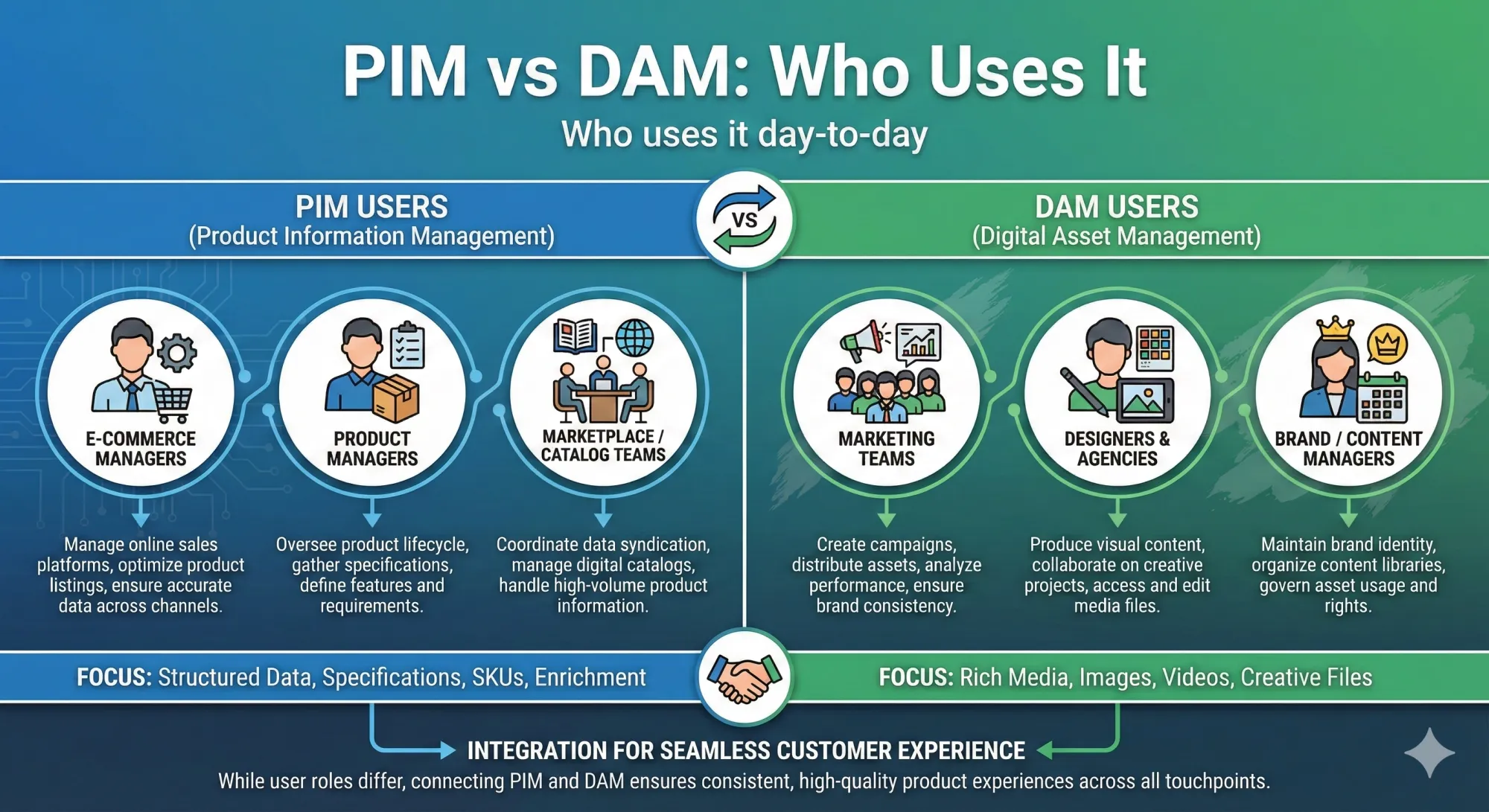 PIM vs DAM: Who Uses It

Who uses it day-to-day

PIM USERS
(Product Information Management)

VS

DAM USERS
(Digital Asset Management)

E-COMMERCE MANAGERS

Manage online sales platforms, optimize product listings, ensure accurate data across channels.

PRODUCT MANAGERS

Oversee product lifecycle, gather specifications, define features and requirements.

MARKETPLACE / CATALOG TEAMS

Coordinate data syndication, manage digital catalogs, handle high-volume product information.

MARKETING TEAMS

Create campaigns, distribute assets, analyze performance, ensure brand consistency.

DESIGNERS & AGENCIES

Produce visual content, collaborate on creative projects, access and edit media files.

BRAND / CONTENT MANAGERS

Maintain brand identity, organize content libraries, govern asset usage and rights.

FOCUS: Structured Data, Specifications, SKUs, Enrichment

FOCUS: Rich Media, Images, Videos, Creative Files

INTEGRATION FOR SEAMLESS CUSTOMER EXPERIENCE

While user roles differ, connecting PIM and DAM ensures consistent, high-quality product experiences across all touchpoints.